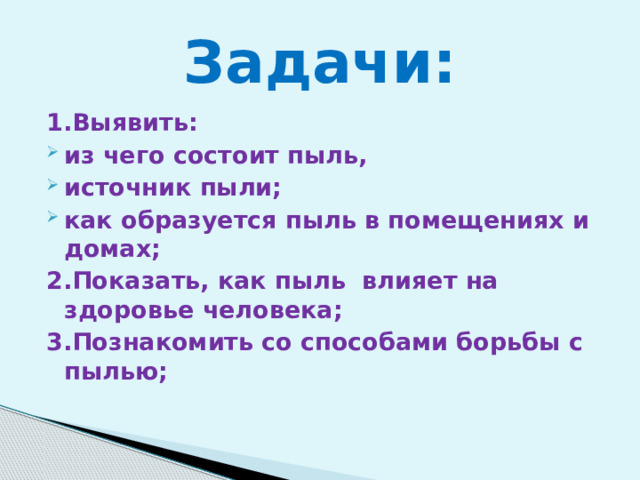 Задачи:

1.Выявить:

из чего состоит пыль,

источник пыли;

как образуется пыль в помещениях и домах;

2.Показать, как пыль  влияет на здоровье человека;

3.Познакомить со способами борьбы с пылью;